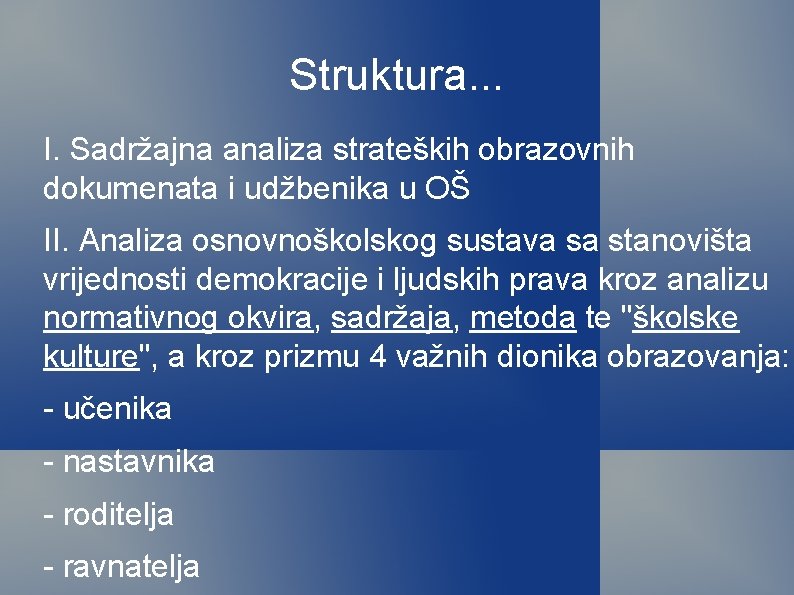 Struktura...

I. Sadržajna analiza strateških obrazovnih dokumenata i udžbenika u OŠ

II. Analiza osnovnoškolskog sustava sa stanovišta vrijednosti demokracije i ljudskih prava kroz analizu normativnog okvira, sadržaja, metoda te "školske kulture", a kroz prizmu 4 važnih dionika obrazovanja:

- učenika

- nastavnika

- roditelja

- ravnatelja